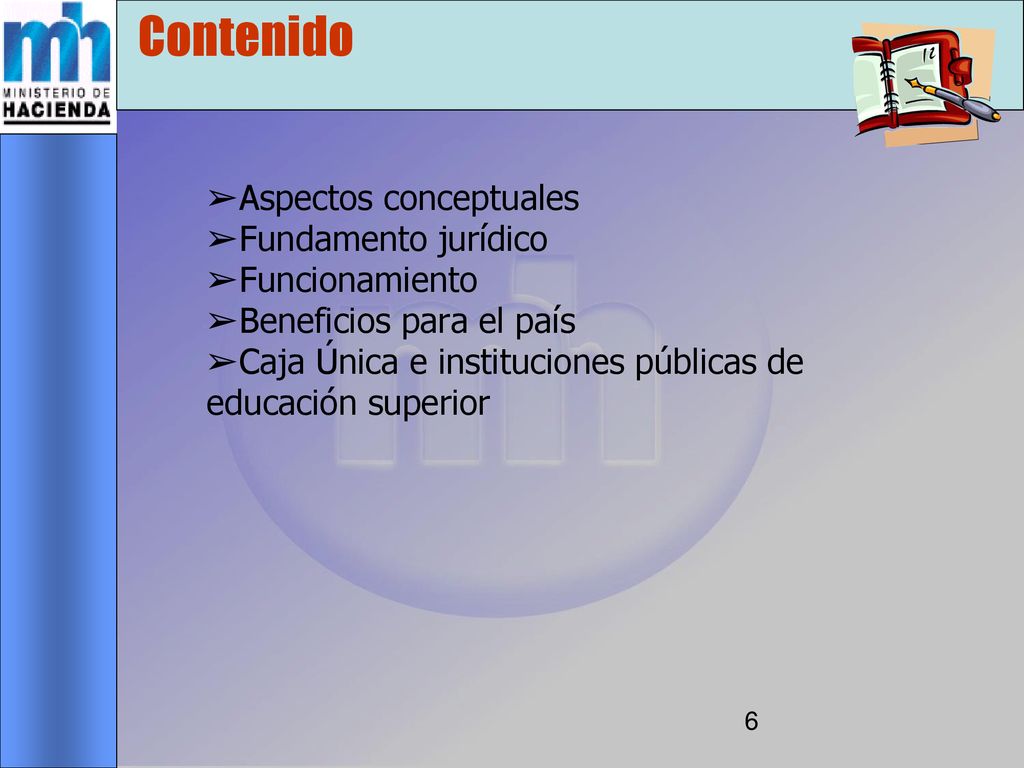 mh
MINISTERIO DE
HACIENDA

Contenido

➢Aspectos conceptuales
➢Fundamento jurídico
➢Funcionamiento
➢Beneficios para el país
➢Caja Única e instituciones públicas de educación superior

6